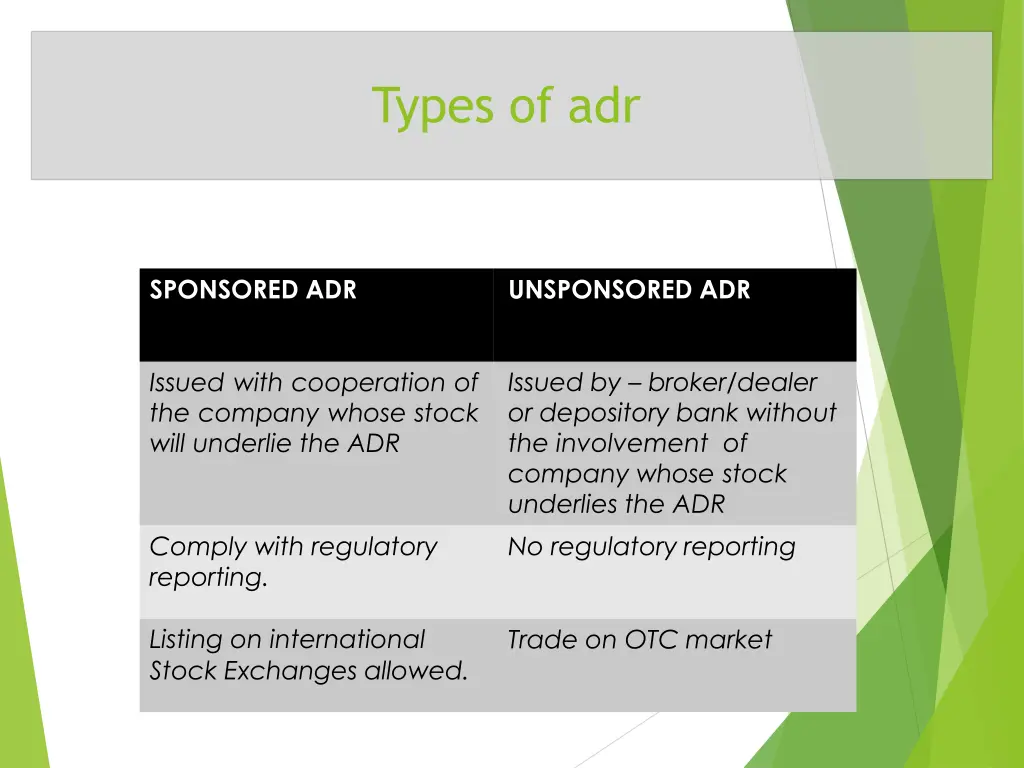 Types of adr

| SPONSORED ADR | UNSPONSORED ADR |
|---|---|
| Issued with cooperation of the company whose stock will underlie the ADR | Issued by – broker/dealer or depository bank without the involvement of company whose stock underlies the ADR |
| Comply with regulatory reporting. | No regulatory reporting |
| Listing on international Stock Exchanges allowed. | Trade on OTC market |